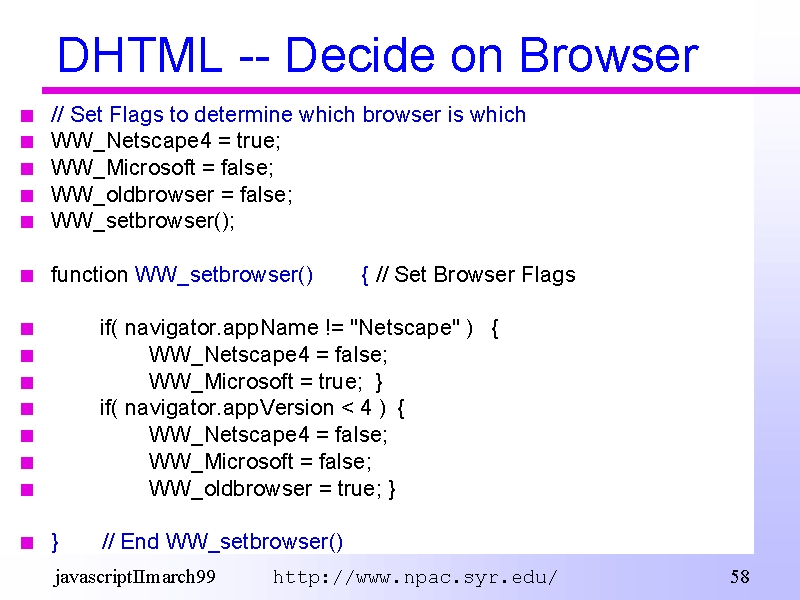 DHTML -- Decide on Browser

// Set Flags to determine which browser is which
WW_Netscape4 = true;
WW_Microsoft = false;
WW_oldbrowser = false;
WW_setbrowser();

function WW_setbrowser() { // Set Browser Flags

if( navigator.appName != "Netscape" ) {
WW_Netscape4 = false;
WW_Microsoft = true; }
if( navigator.appVersion < 4 ) {
WW_Netscape4 = false;
WW_Microsoft = false;
WW_oldbrowser = true; }

} // End WW_setbrowser()

javascriptIImarch99 http://www.npac.syr.edu/ 58